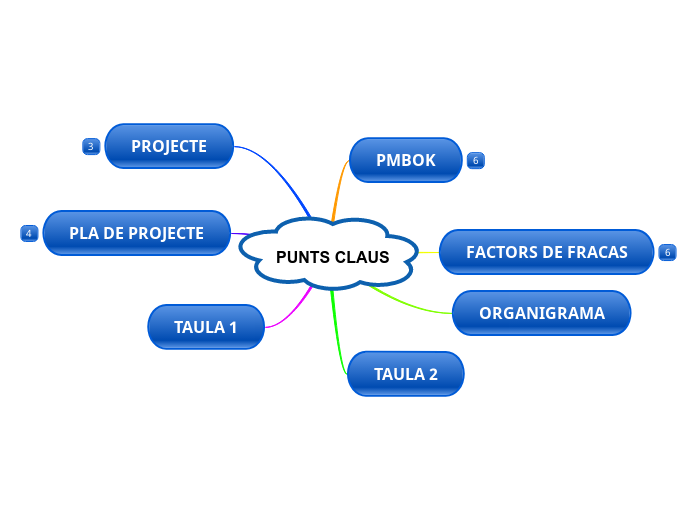 PUNTS CLAUS

3 PROJECTE

4 PLA DE PROJECTE

TAULA 1

PMBOK 6

FACTORS DE FRACAS 6

ORGANIGRAMA

TAULA 2